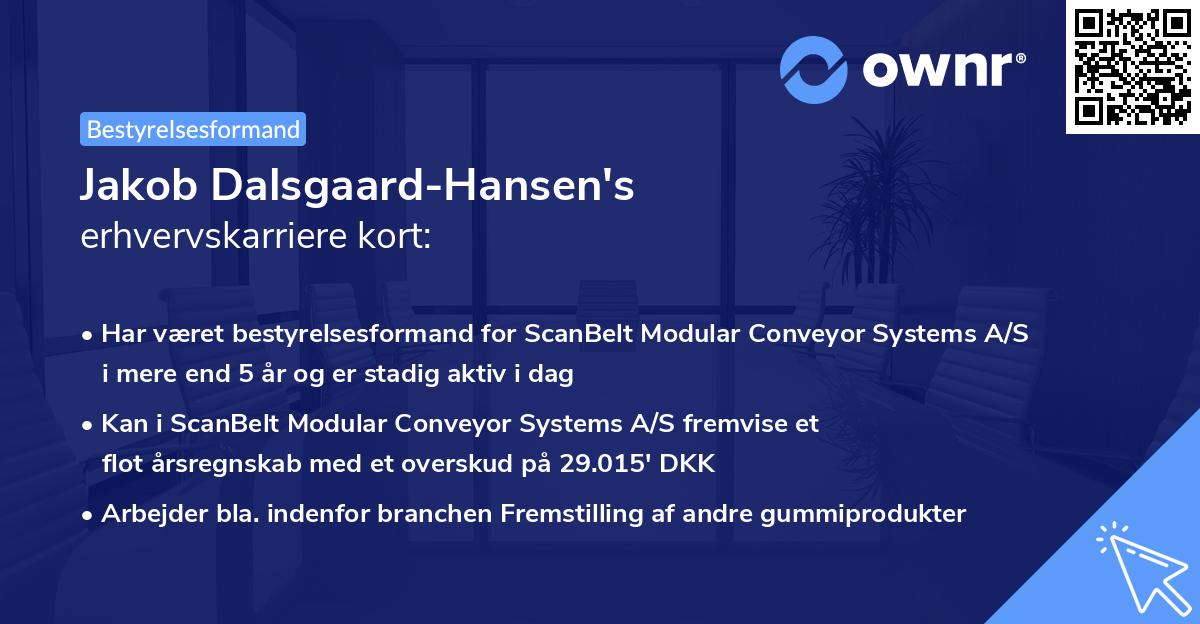 ownr®

Bestyrelsesformand

Jakob Dalsgaard-Hansen's erhvervskarriere kort:

• Har været bestyrelsesformand for ScanBelt Modular Conveyor Systems A/S i mere end 5 år og er stadig aktiv i dag

• Kan i ScanBelt Modular Conveyor Systems A/S fremvise et flot årsregnskab med et overskud på 29.015' DKK

• Arbejder bla. indenfor branchen Fremstilling af andre gummiprodukter